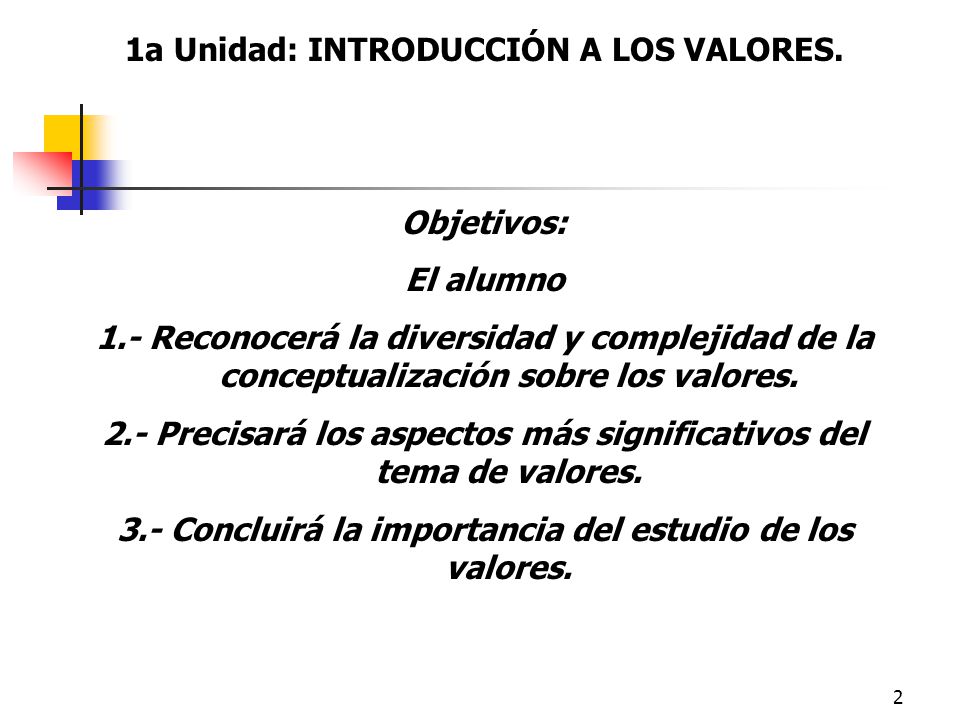 1a Unidad: INTRODUCCIÓN A LOS VALORES.

Objetivos:

El alumno

1.- Reconocerá la diversidad y complejidad de la conceptualización sobre los valores.

2.- Precisará los aspectos más significativos del tema de valores.

3.- Concluirá la importancia del estudio de los valores.

2